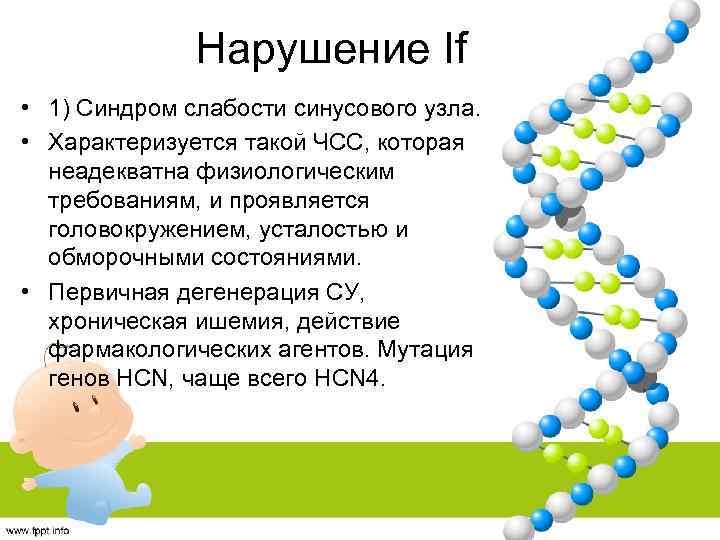 Нарушение If

• 1) Синдром слабости синусового узла.
• Характеризуется такой ЧСС, которая неадекватна физиологическим требованиям, и проявляется головокружением, усталостью и обморочными состояниями.
• Первичная дегенерация СУ, хроническая ишемия, действие фармакологических агентов. Мутация генов HCN, чаще всего HCN4.

www.fppt.info